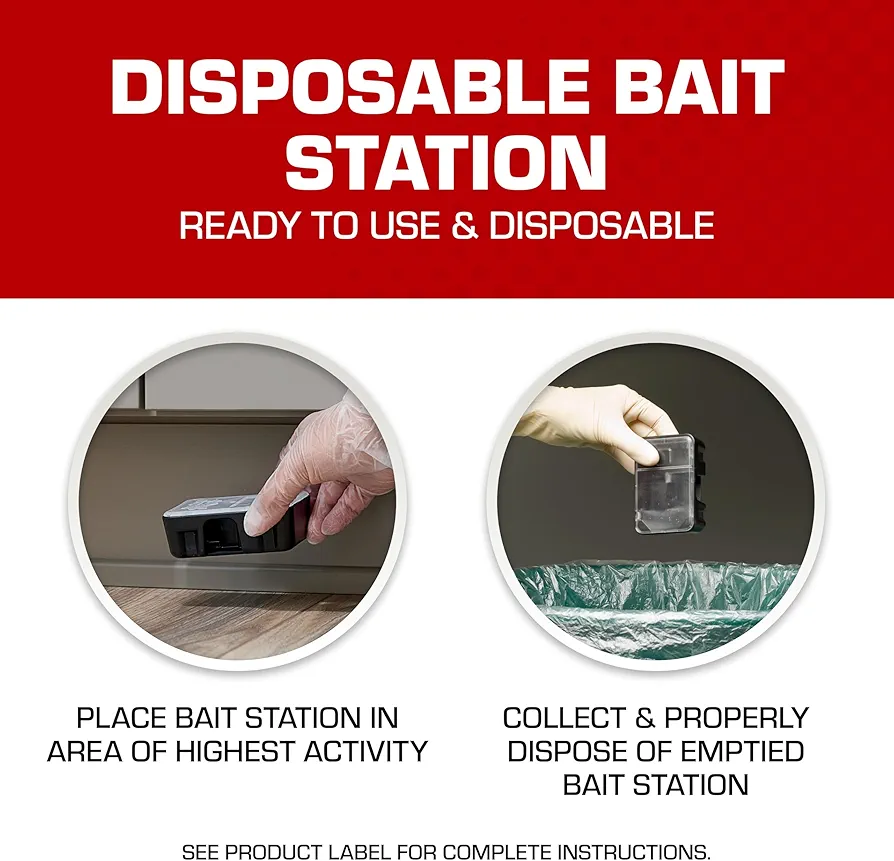 DISPOSABLE BAIT STATION
READY TO USE & DISPOSABLE

PLACE BAIT STATION IN AREA OF HIGHEST ACTIVITY

COLLECT & PROPERLY DISPOSE OF EMPTIED BAIT STATION

SEE PRODUCT LABEL FOR COMPLETE INSTRUCTIONS.